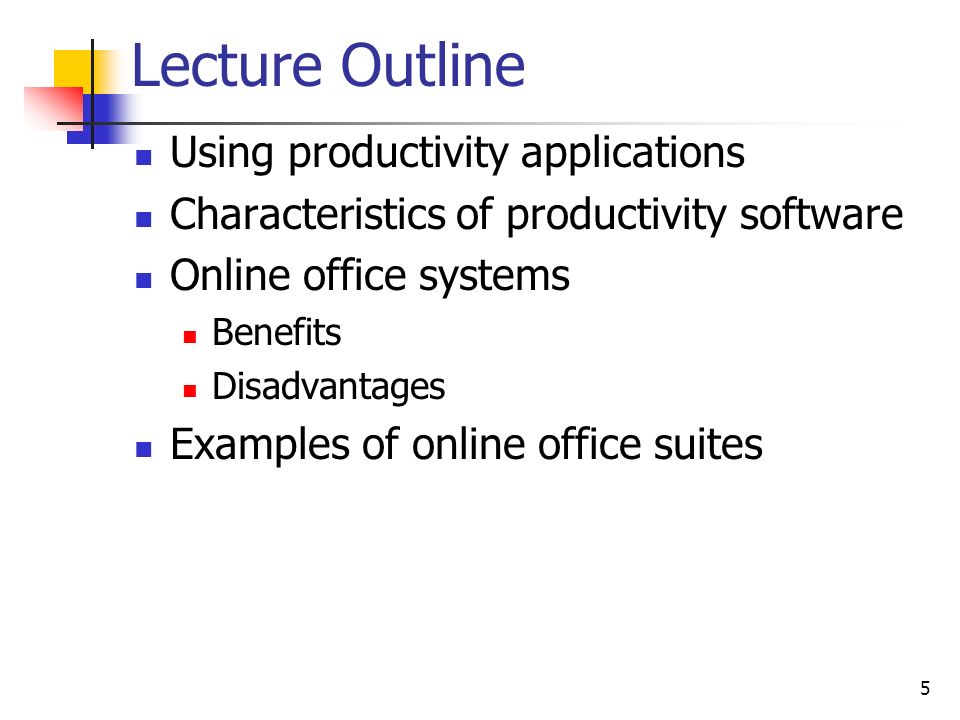 Lecture Outline

- Using productivity applications
- Characteristics of productivity software
- Online office systems
  - Benefits
  - Disadvantages
- Examples of online office suites

5